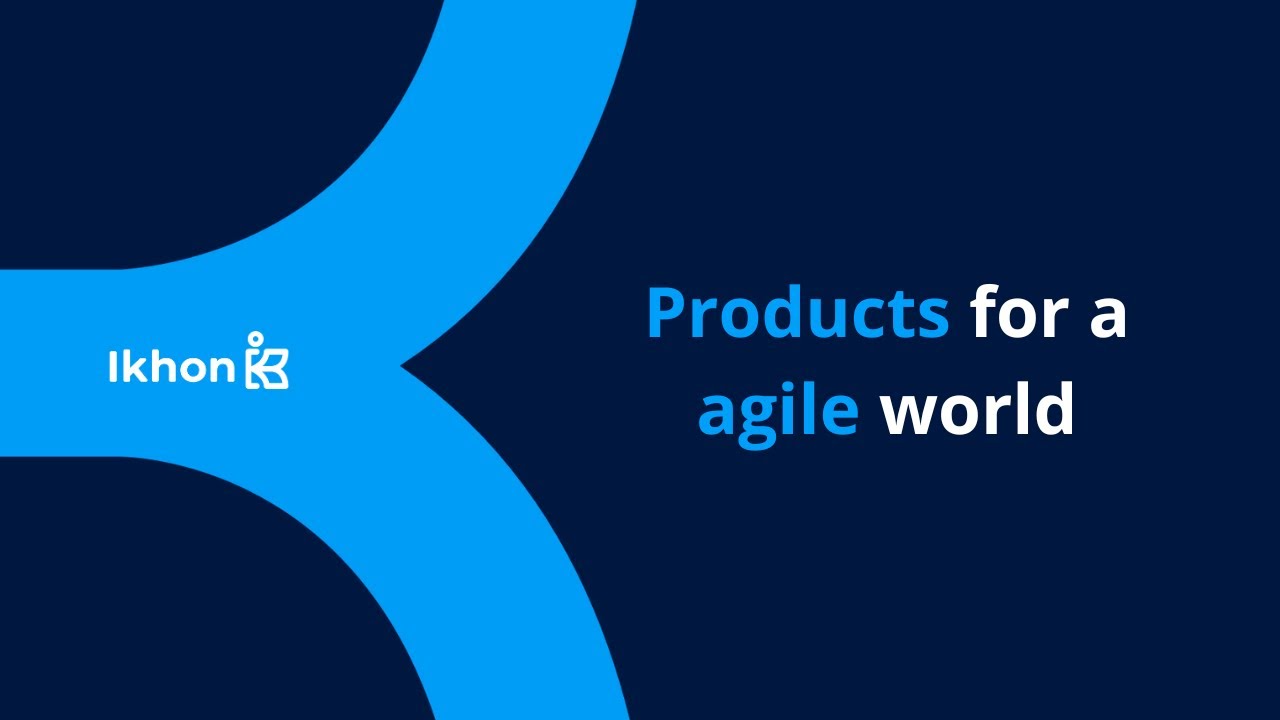 Ikhon

Products for a agile world